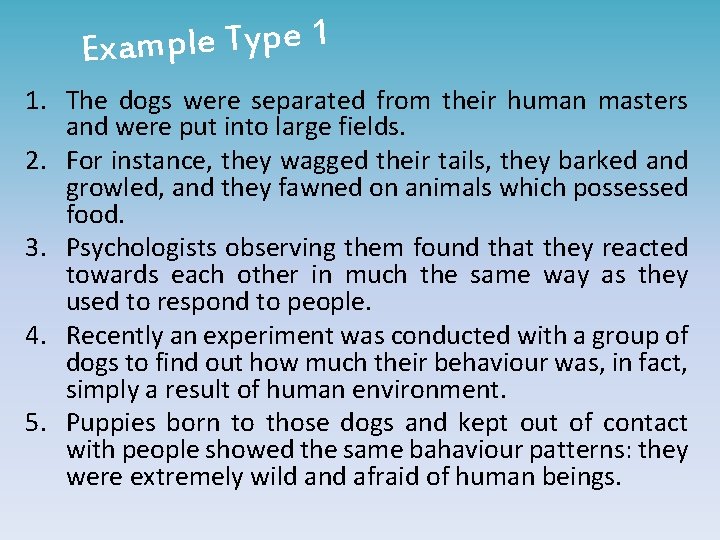 Example Type 1

1. The dogs were separated from their human masters and were put into large fields.
2. For instance, they wagged their tails, they barked and growled, and they fawned on animals which possessed food.
3. Psychologists observing them found that they reacted towards each other in much the same way as they used to respond to people.
4. Recently an experiment was conducted with a group of dogs to find out how much their behaviour was, in fact, simply a result of human environment.
5. Puppies born to those dogs and kept out of contact with people showed the same bahaviour patterns: they were extremely wild and afraid of human beings.